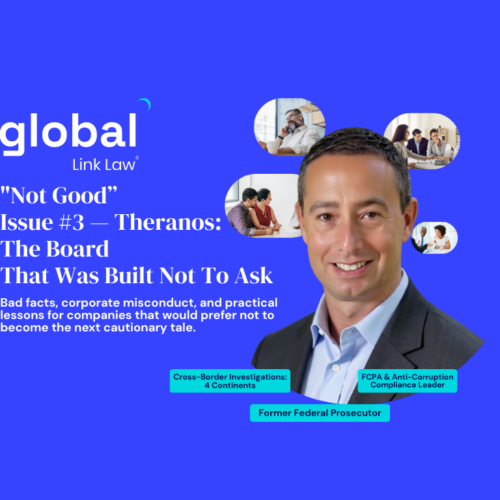 global
Link Law®

"Not Good"
Issue #3 — Theranos:
The Board
That Was Built Not To Ask

Bad facts, corporate misconduct, and practical lessons for companies that would prefer not to become the next cautionary tale.

Cross-Border Investigations: 4 Continents

FCPA & Anti-Corruption Compliance Leader

Former Federal Prosecutor